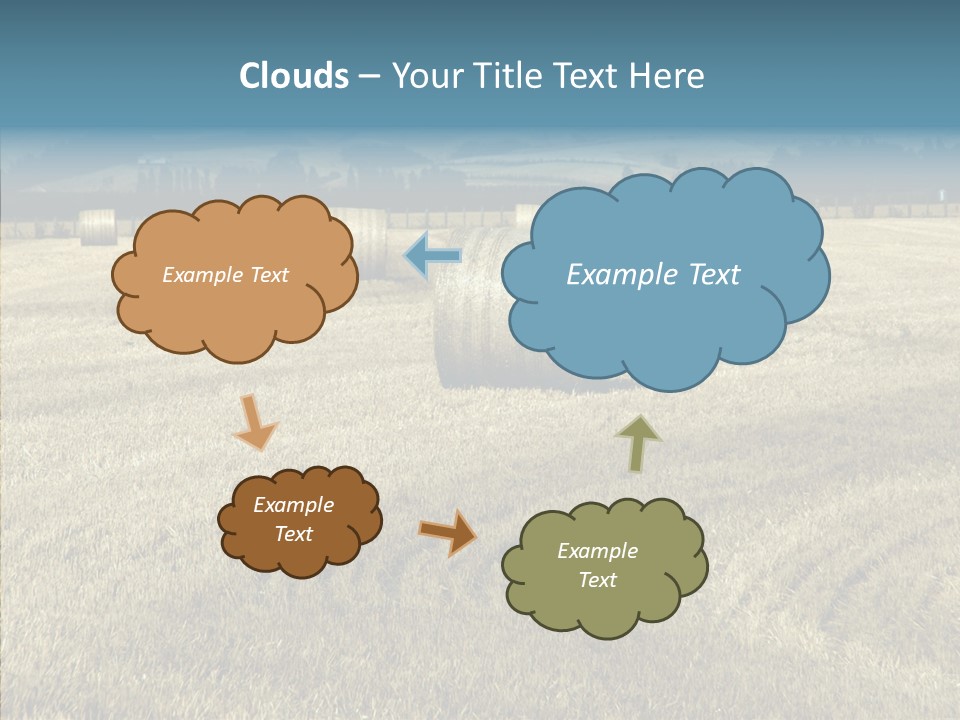 Clouds – Your Title Text Here

Example Text

Example Text

Example Text

Example Text